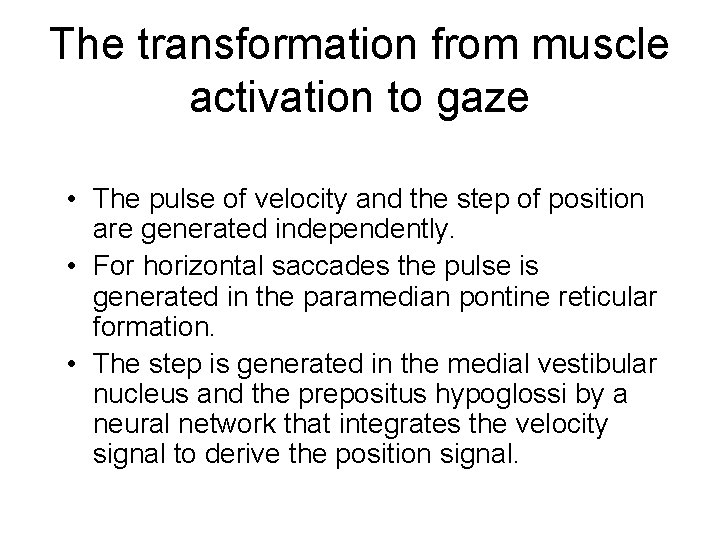 The transformation from muscle activation to gaze

• The pulse of velocity and the step of position are generated independently.
• For horizontal saccades the pulse is generated in the paramedian pontine reticular formation.
• The step is generated in the medial vestibular nucleus and the prepositus hypoglossi by a neural network that integrates the velocity signal to derive the position signal.